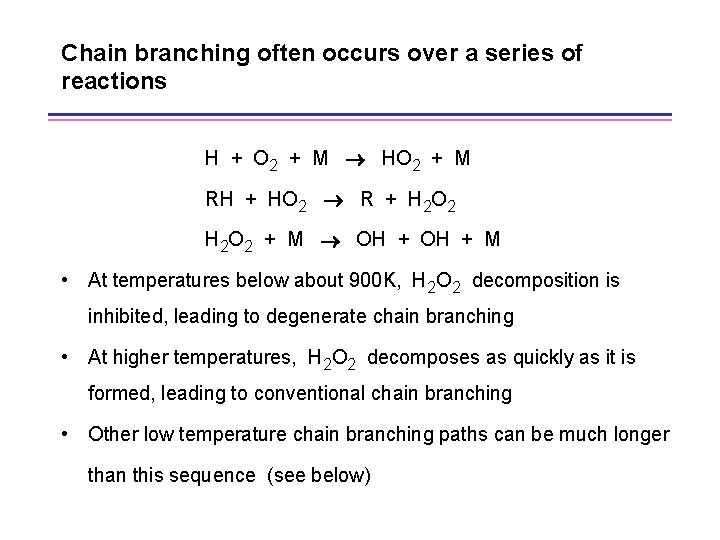 Chain branching often occurs over a series of reactions

$H + O_2 + M \rightarrow HO_2 + M$

$RH + HO_2 \rightarrow R + H_2O_2$

$H_2O_2 + M \rightarrow OH + OH + M$

• At temperatures below about 900K, $H_2O_2$ decomposition is inhibited, leading to degenerate chain branching

• At higher temperatures, $H_2O_2$ decomposes as quickly as it is formed, leading to conventional chain branching

• Other low temperature chain branching paths can be much longer than this sequence (see below)